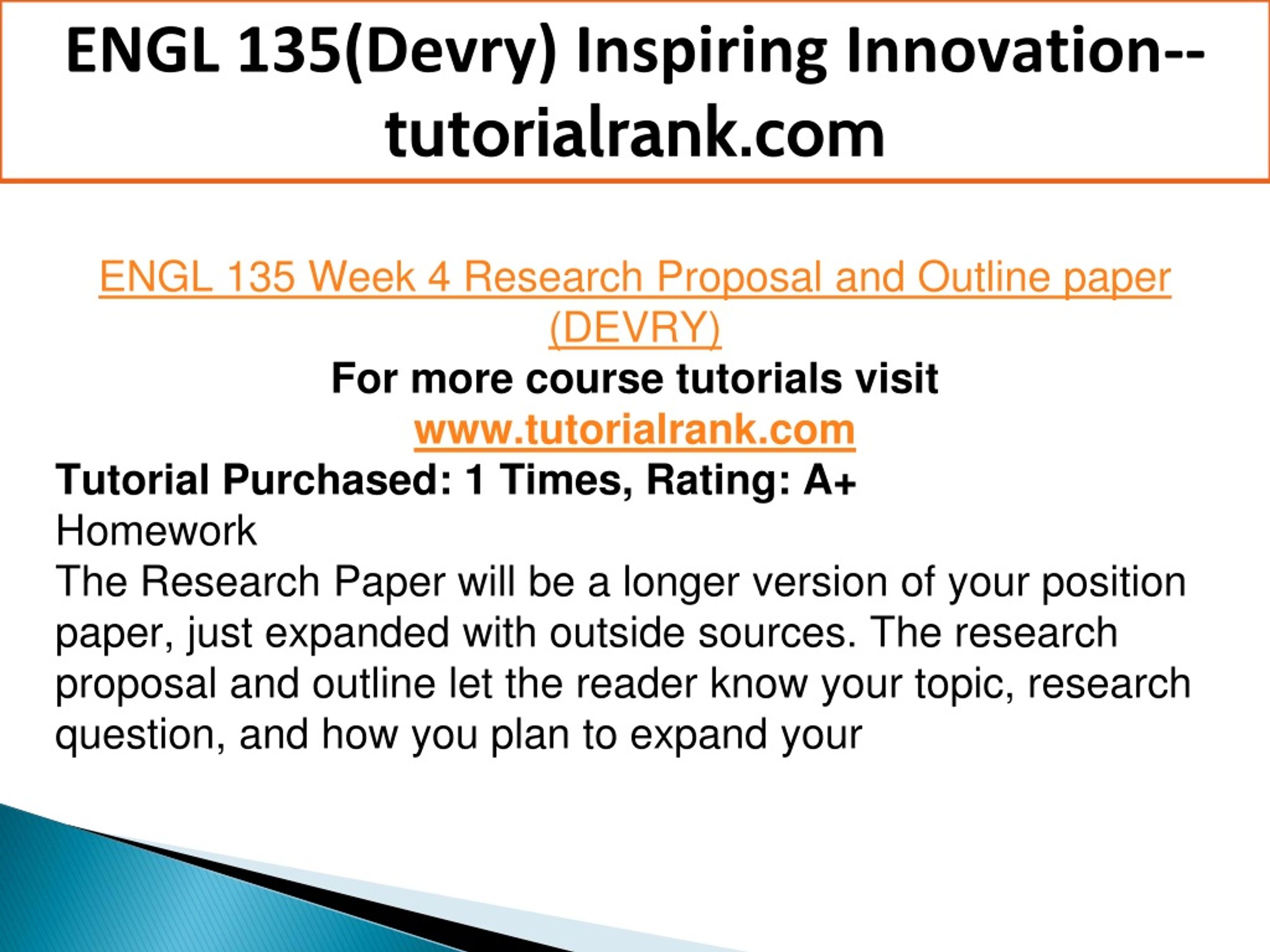 ENGL 135(Devry) Inspiring Innovation--tutorialrank.com

ENGL 135 Week 4 Research Proposal and Outline paper (DEVRY)

For more course tutorials visit

www.tutorialrank.com

Tutorial Purchased: 1 Times, Rating: A+

Homework

The Research Paper will be a longer version of your position paper, just expanded with outside sources. The research proposal and outline let the reader know your topic, research question, and how you plan to expand your